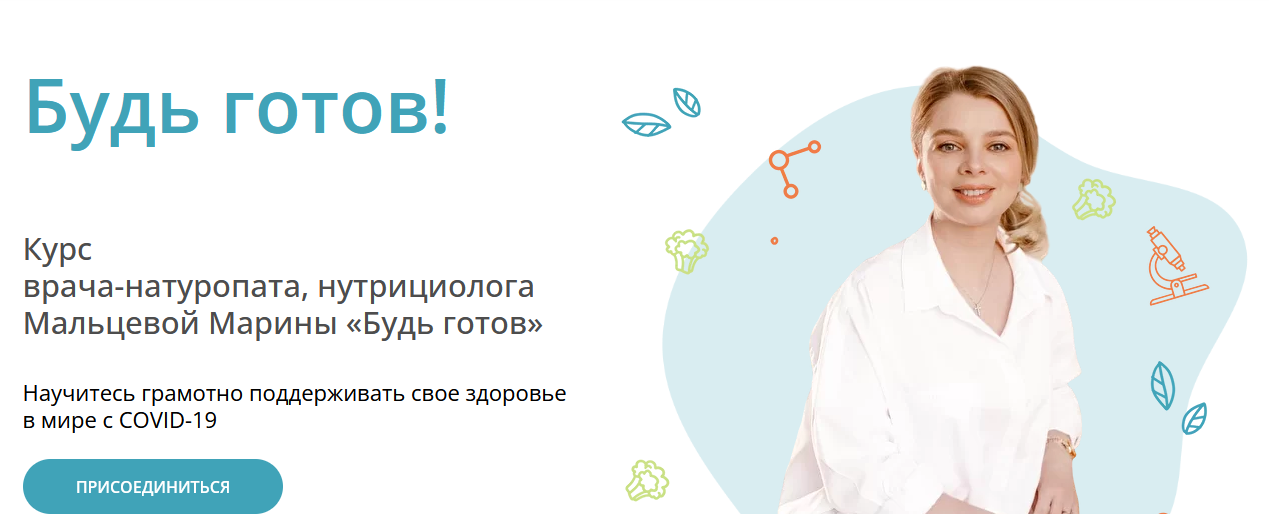 Будь готов!

Курс
врача-натуропата, нутрициолога
Мальцевой Марины «Будь готов»

Научитесь грамотно поддерживать свое здоровье в мире с COVID-19

ПРИСОЕДИНИТЬСЯ